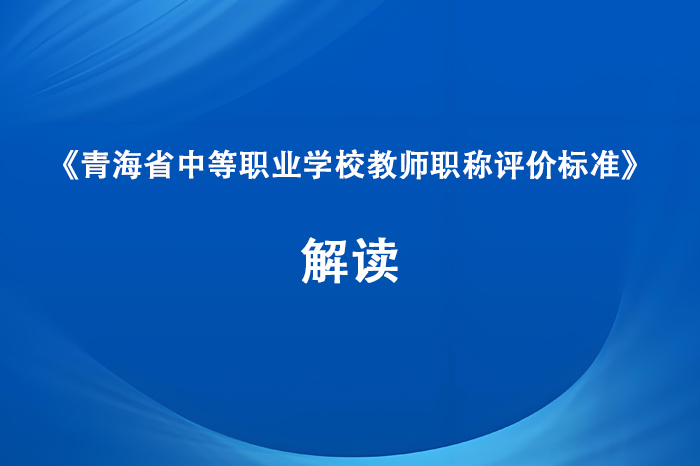 《青海省中等职业学校教师职称评价标准》

解读